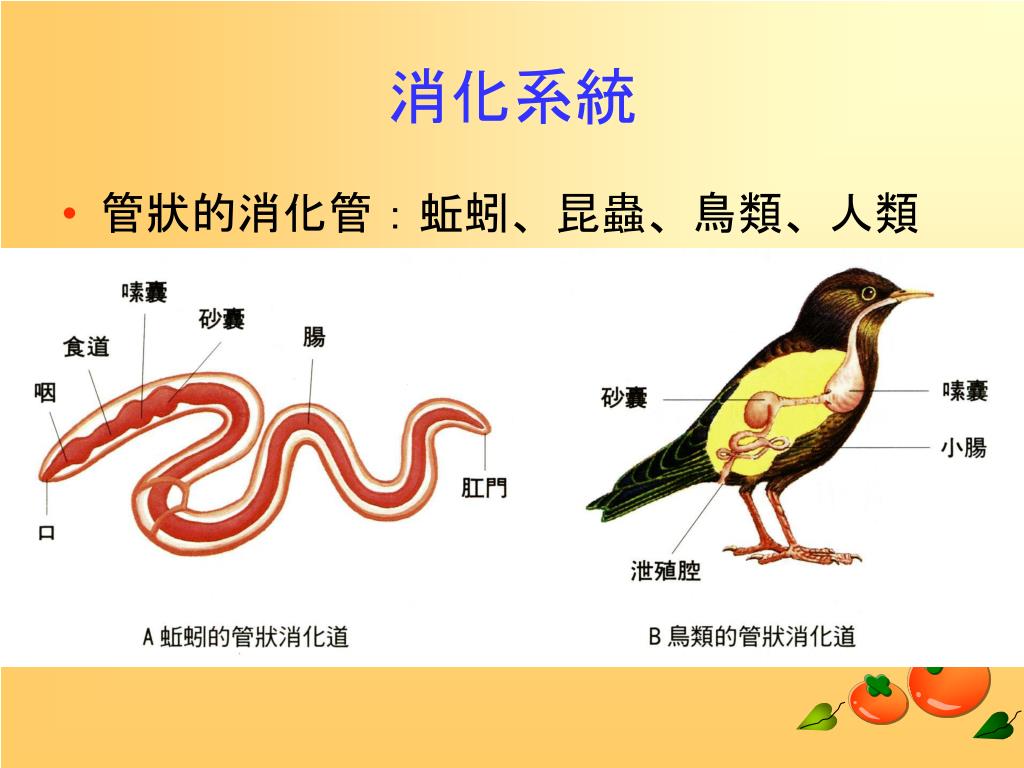 消化系統

• 管狀的消化管：蚯蚓、昆蟲、鳥類、人類

嗉囊
砂囊
食道
腸
咽
肛門
口

A 蚯蚓的管狀消化道

砂囊
嗉囊
小腸
泄殖腔

B 鳥類的管狀消化道